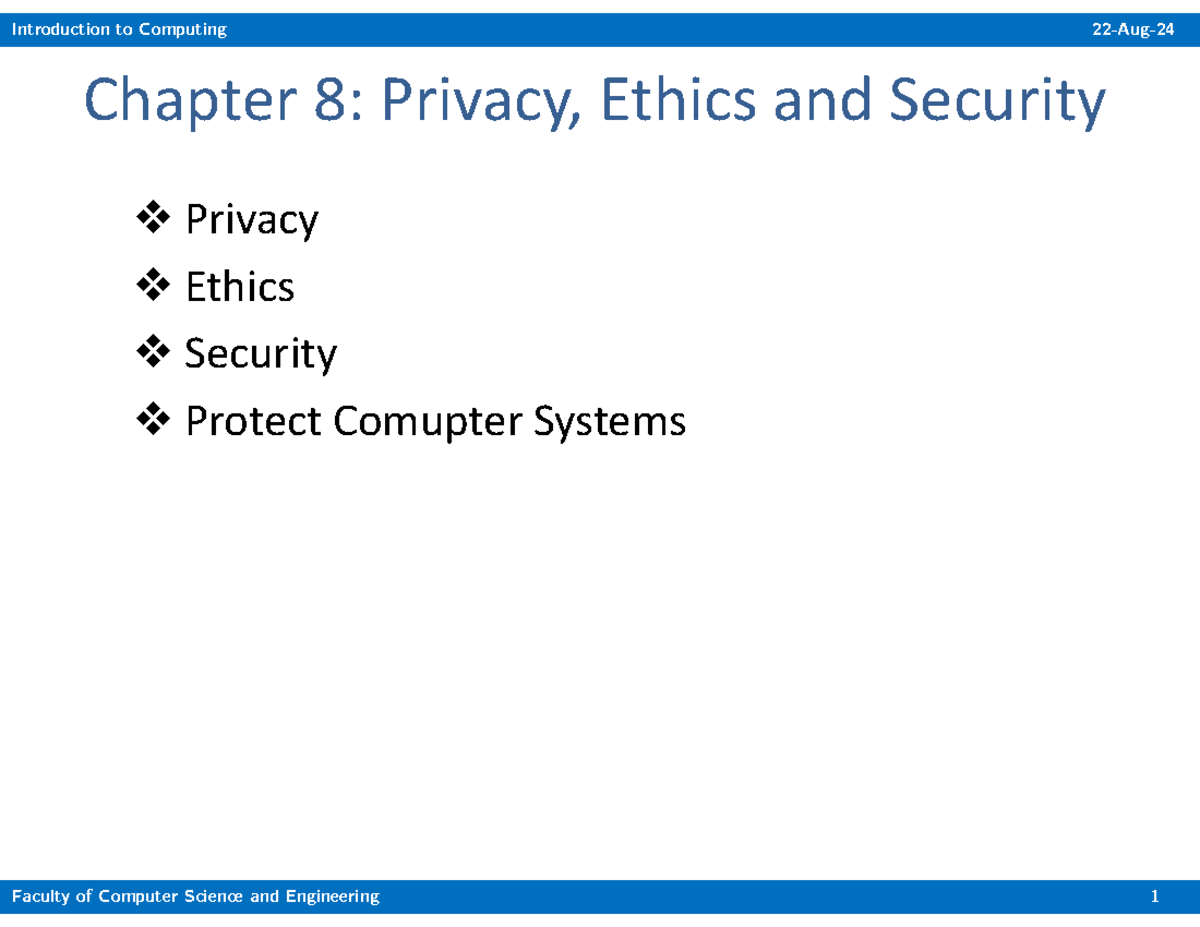 Introduction to Computing 22-Aug-24

Chapter 8: Privacy, Ethics and Security

❖ Privacy
❖ Ethics
❖ Security
❖ Protect Comupter Systems

Faculty of Computer Science and Engineering 1